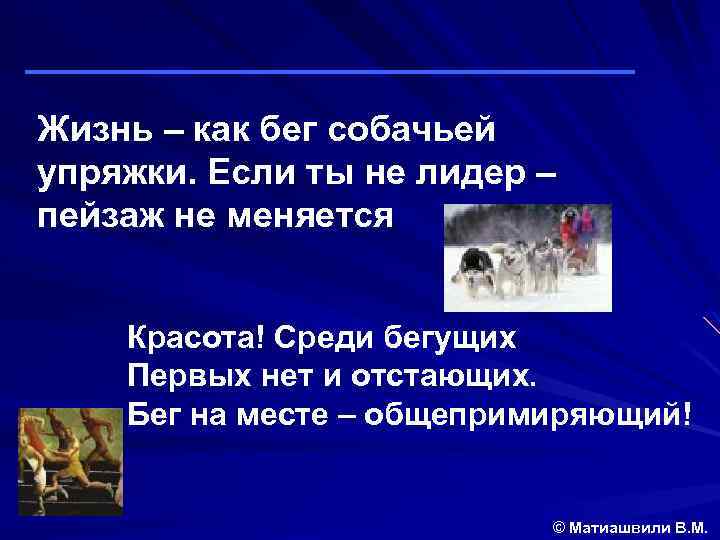 Жизнь – как бег собачьей упряжки. Если ты не лидер – пейзаж не меняется

Красота! Среди бегущих
Первых нет и отстающих.
Бег на месте – общепримиряющий!

© Матиашвили В.М.